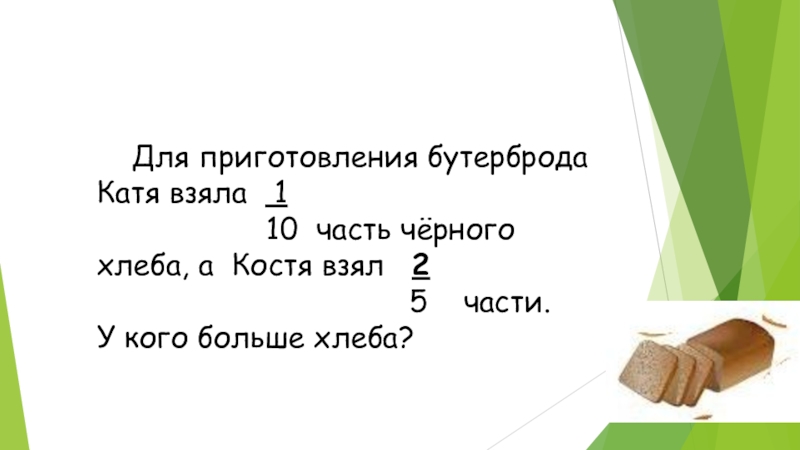 Для приготовления бутерброда Катя взяла $\frac{1}{10}$ часть чёрного хлеба, а Костя взял $\frac{2}{5}$ части.
У кого больше хлеба?